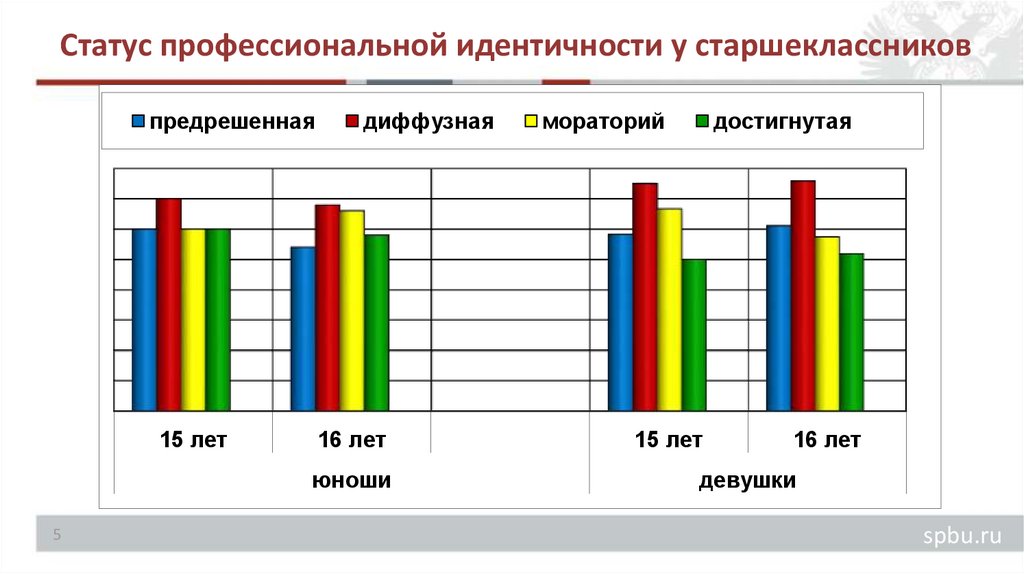 Статус профессиональной идентичности у старшеклассников

предрешенная диффузная мораторий достигнутая

15 лет 16 лет 15 лет 16 лет

юноши девушки

5

spbu.ru